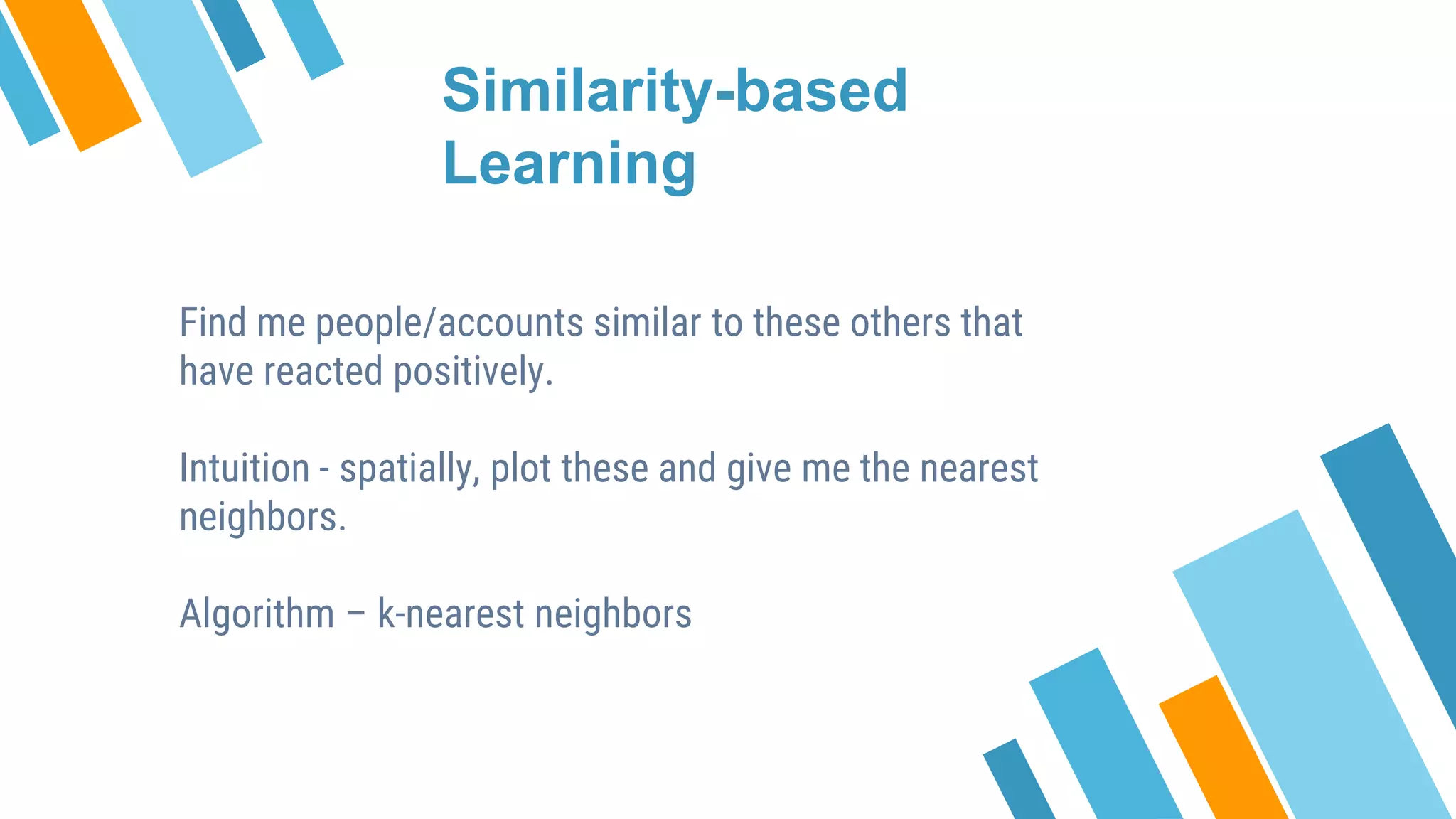 Similarity-based Learning

Find me people/accounts similar to these others that have reacted positively.

Intuition - spatially, plot these and give me the nearest neighbors.

Algorithm – k-nearest neighbors